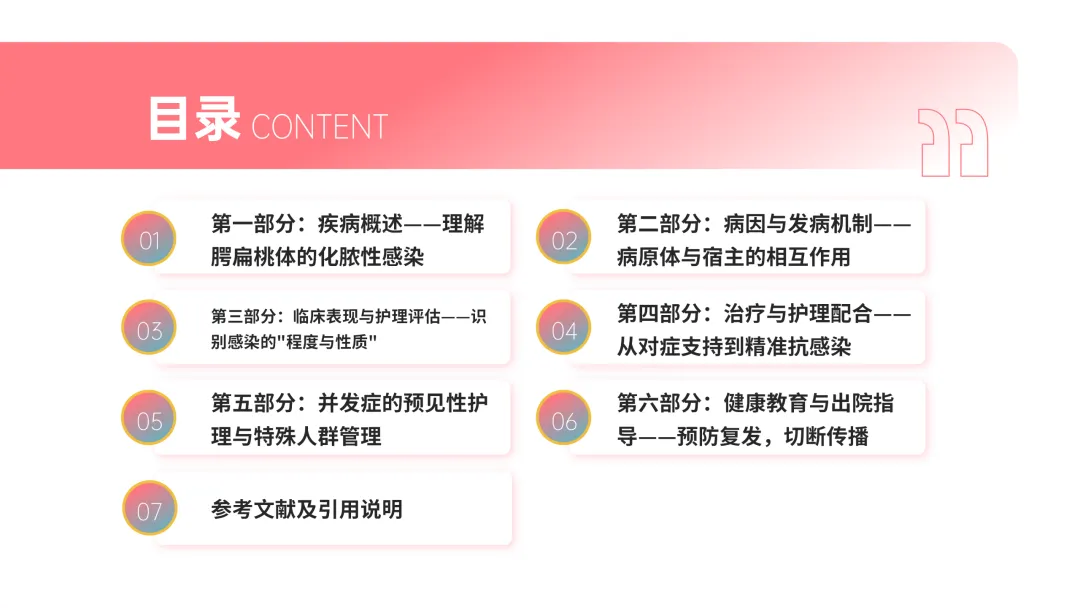 目录 CONTENT

01 第一部分：疾病概述——理解腭扁桃体的化脓性感染

02 第二部分：病因与发病机制——病原体与宿主的相互作用

03 第三部分：临床表现与护理评估——识别感染的"程度与性质"

04 第四部分：治疗与护理配合——从对症支持到精准抗感染

05 第五部分：并发症的预见性护理与特殊人群管理

06 第六部分：健康教育与出院指导——预防复发，切断传播

07 参考文献及引用说明